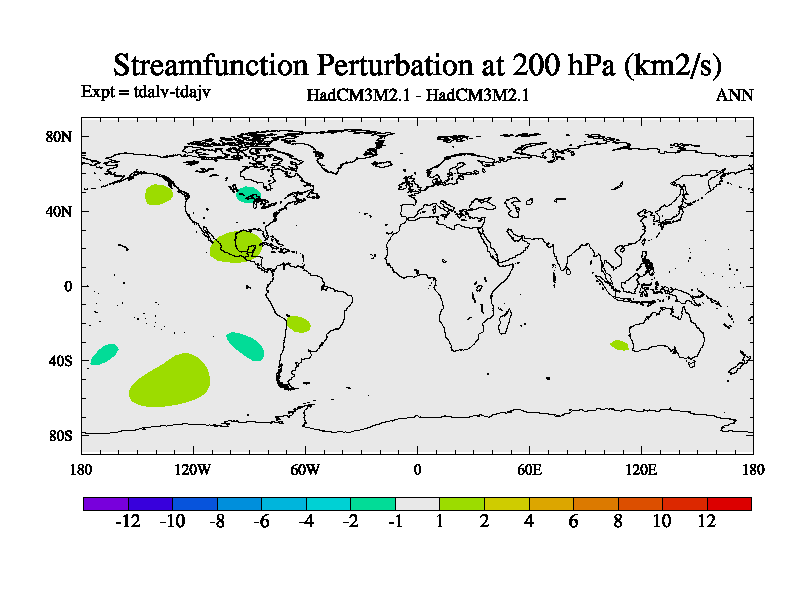 Streamfunction Perturbation at 200 hPa (km2/s)
Expt = tdalv-tdajv
HadCM3M2.1 - HadCM3M2.1
ANN

80N
40N
0
40S
80S

180
120W
60W
0
60E
120E
180

-12 -10 -8 -6 -4 -2 -1 1 2 4 6 8 10 12